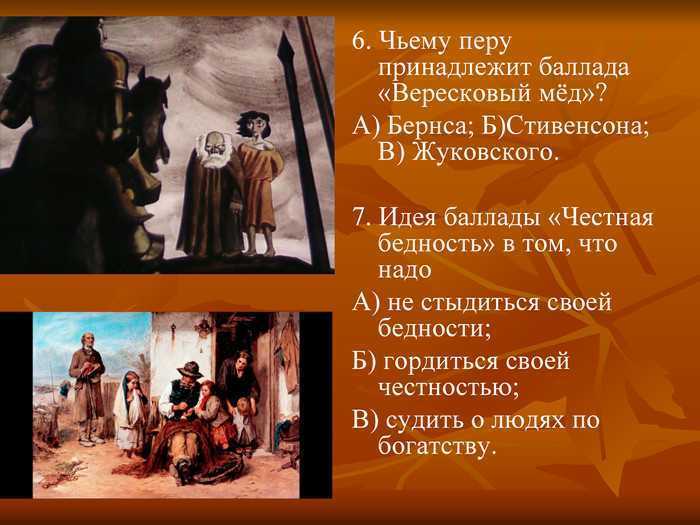 6. Чьему перу принадлежит баллада «Вересковый мёд»?

А) Бернса; Б)Стивенсона; В) Жуковского.

7. Идея баллады «Честная бедность» в том, что надо

А) не стыдиться своей бедности;

Б) гордиться своей честностью;

В) судить о людях по богатству.